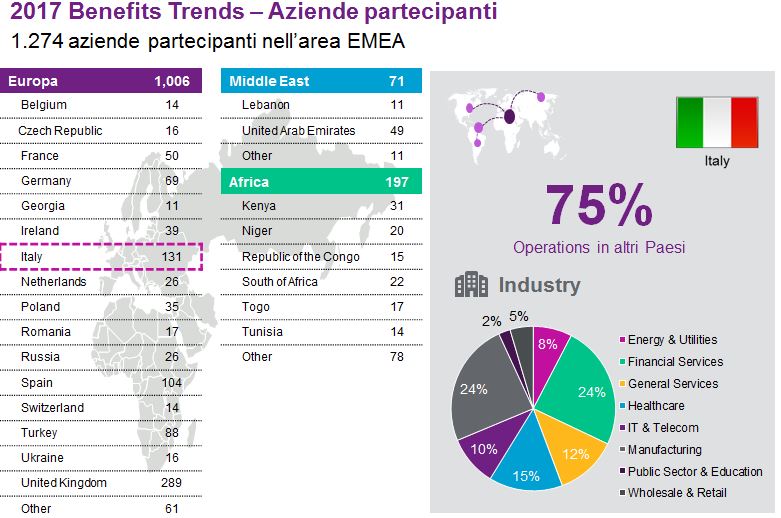 2017 Benefits Trends – Aziende partecipanti

1.274 aziende partecipanti nell'area EMEA

| Europa | 1,006 |
|---|---|
| Belgium | 14 |
| Czech Republic | 16 |
| France | 50 |
| Germany | 69 |
| Georgia | 11 |
| Ireland | 39 |
| Italy | 131 |
| Netherlands | 26 |
| Poland | 35 |
| Romania | 17 |
| Russia | 26 |
| Spain | 104 |
| Switzerland | 14 |
| Turkey | 88 |
| Ukraine | 16 |
| United Kingdom | 289 |
| Other | 61 |

| Middle East | 71 |
|---|---|
| Lebanon | 11 |
| United Arab Emirates | 49 |
| Other | 11 |

| Africa | 197 |
|---|---|
| Kenya | 31 |
| Niger | 20 |
| Republic of the Congo | 15 |
| South of Africa | 22 |
| Togo | 17 |
| Tunisia | 14 |
| Other | 78 |

Italy

75%

Operations in altri Paesi

Industry

8%
24%
12%
15%
10%
24%
2%
5%

Energy & Utilities
Financial Services
General Services
Healthcare
IT & Telecom
Manufacturing
Public Sector & Education
Wholesale & Retail